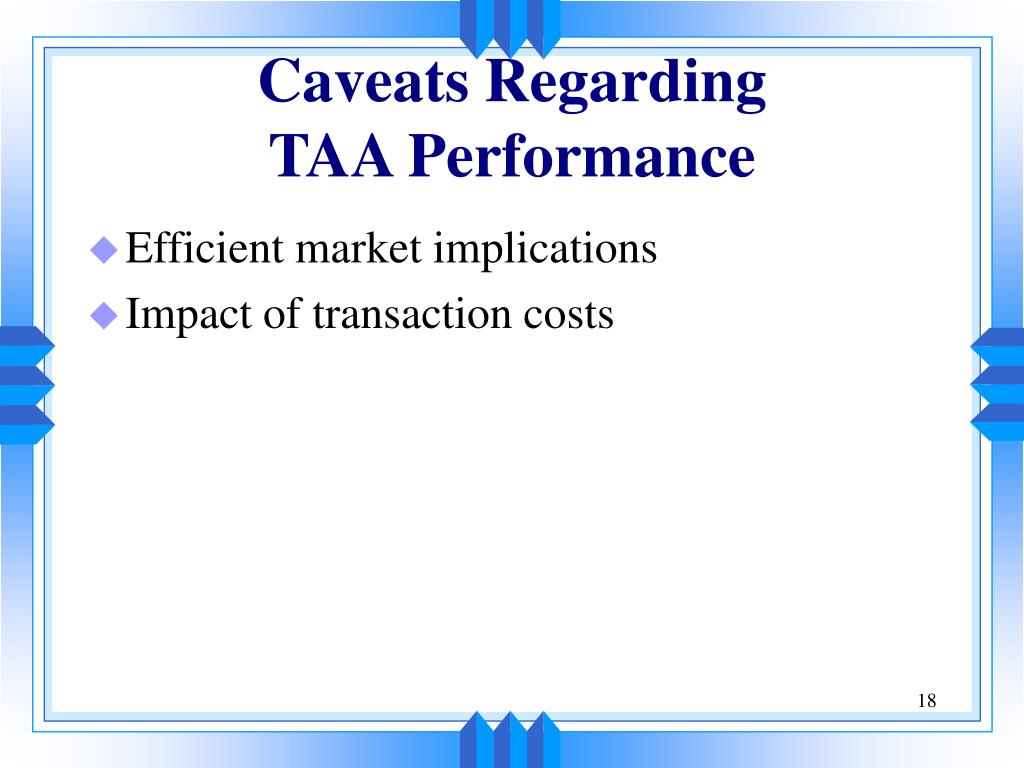 Caveats Regarding TAA Performance

Efficient market implications

Impact of transaction costs

18